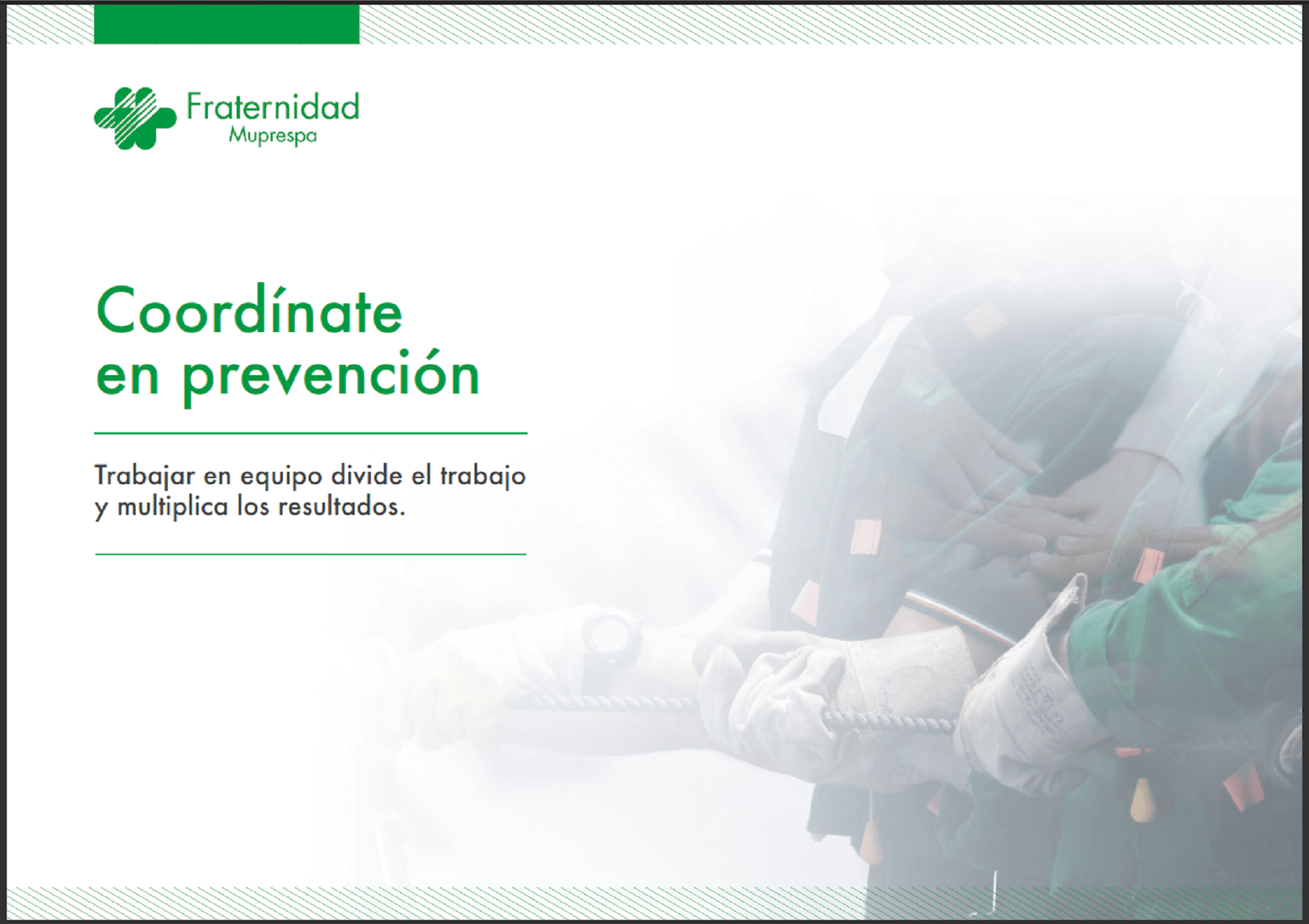 Fraternidad
Muprespa

Coordínate en prevención

Trabajar en equipo divide el trabajo y multiplica los resultados.